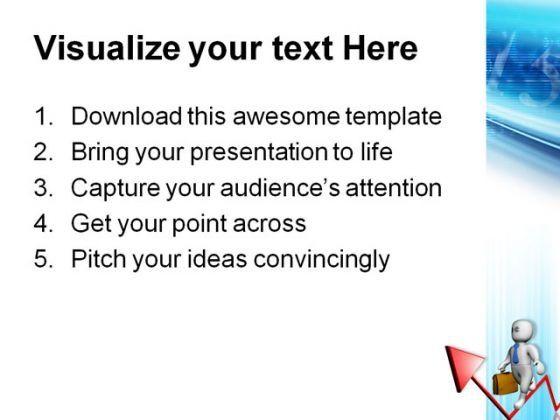 Visualize your text Here

1. Download this awesome template
2. Bring your presentation to life
3. Capture your audience's attention
4. Get your point across
5. Pitch your ideas convincingly